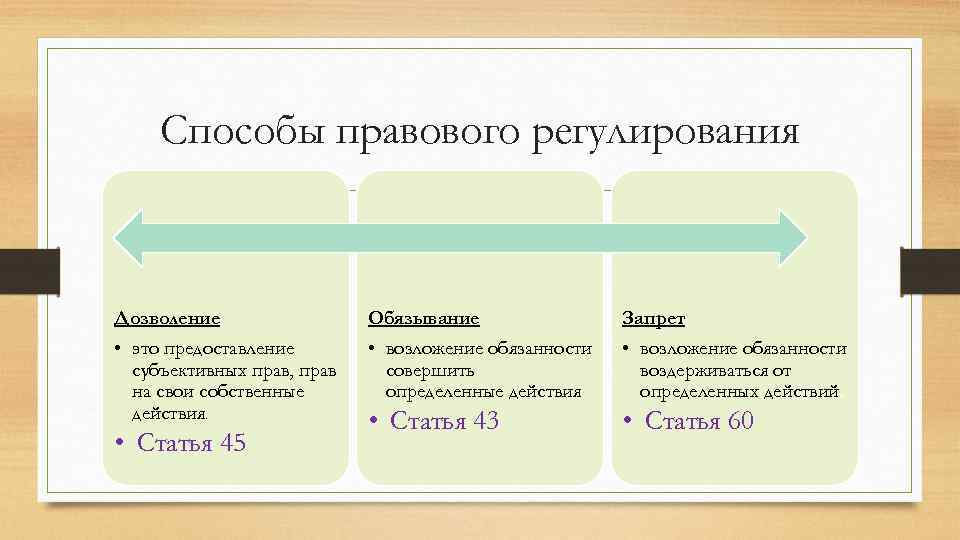 Способы правового регулирования

Дозволение

• это предоставление субъективных прав, прав на свои собственные действия.

• Статья 45

Обязывание

• возложение обязанности совершить определенные действия

• Статья 43

Запрет

• возложение обязанности воздерживаться от определенных действий

• Статья 60